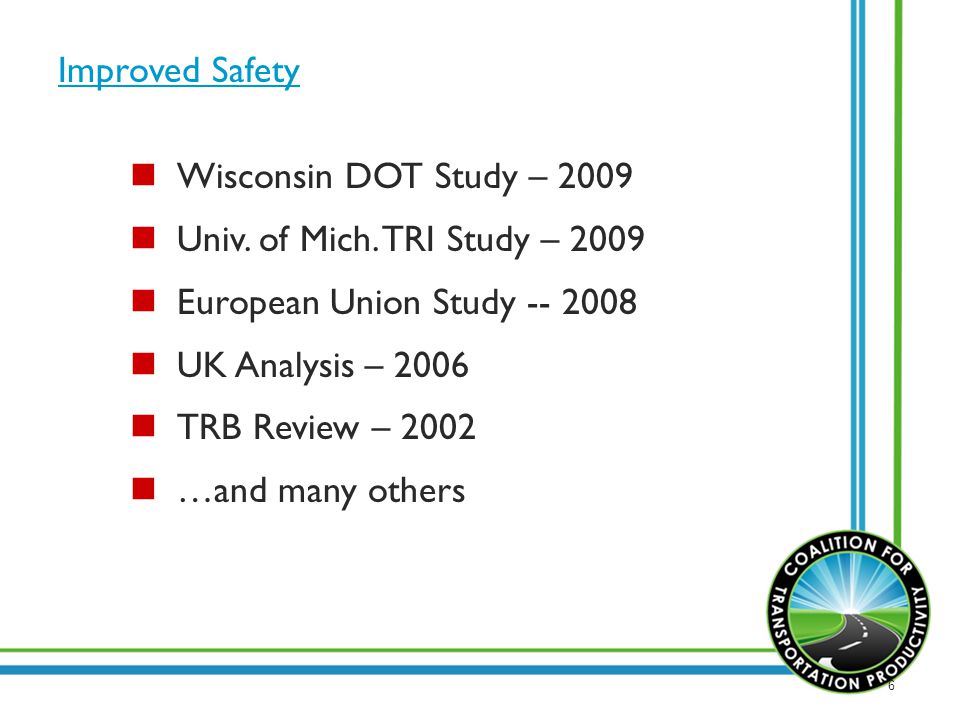 Improved Safety

- Wisconsin DOT Study – 2009
- Univ. of Mich. TRI Study – 2009
- European Union Study -- 2008
- UK Analysis – 2006
- TRB Review – 2002
- …and many others

COALITION FOR TRANSPORTATION PRODUCTIVITY

6